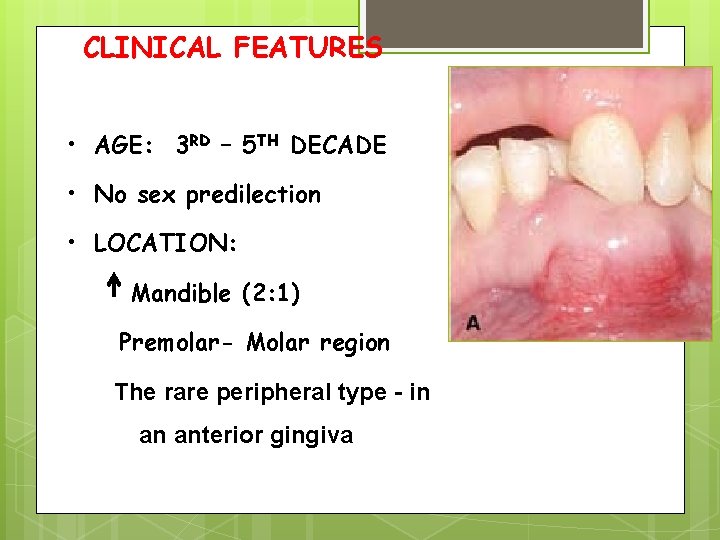 CLINICAL FEATURES

• AGE: 3$^{RD}$ – 5$^{TH}$ DECADE

• No sex predilection

• LOCATION:

↑ Mandible (2:1)

Premolar- Molar region

The rare peripheral type - in an anterior gingiva

A